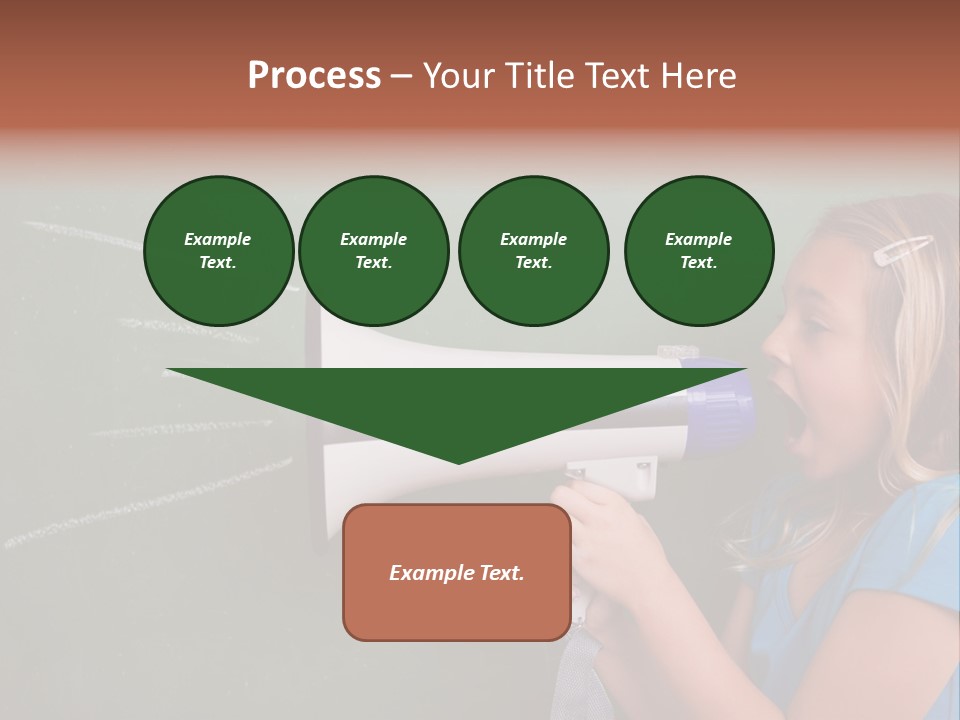 Process – Your Title Text Here

Example Text.

Example Text.

Example Text.

Example Text.

Example Text.